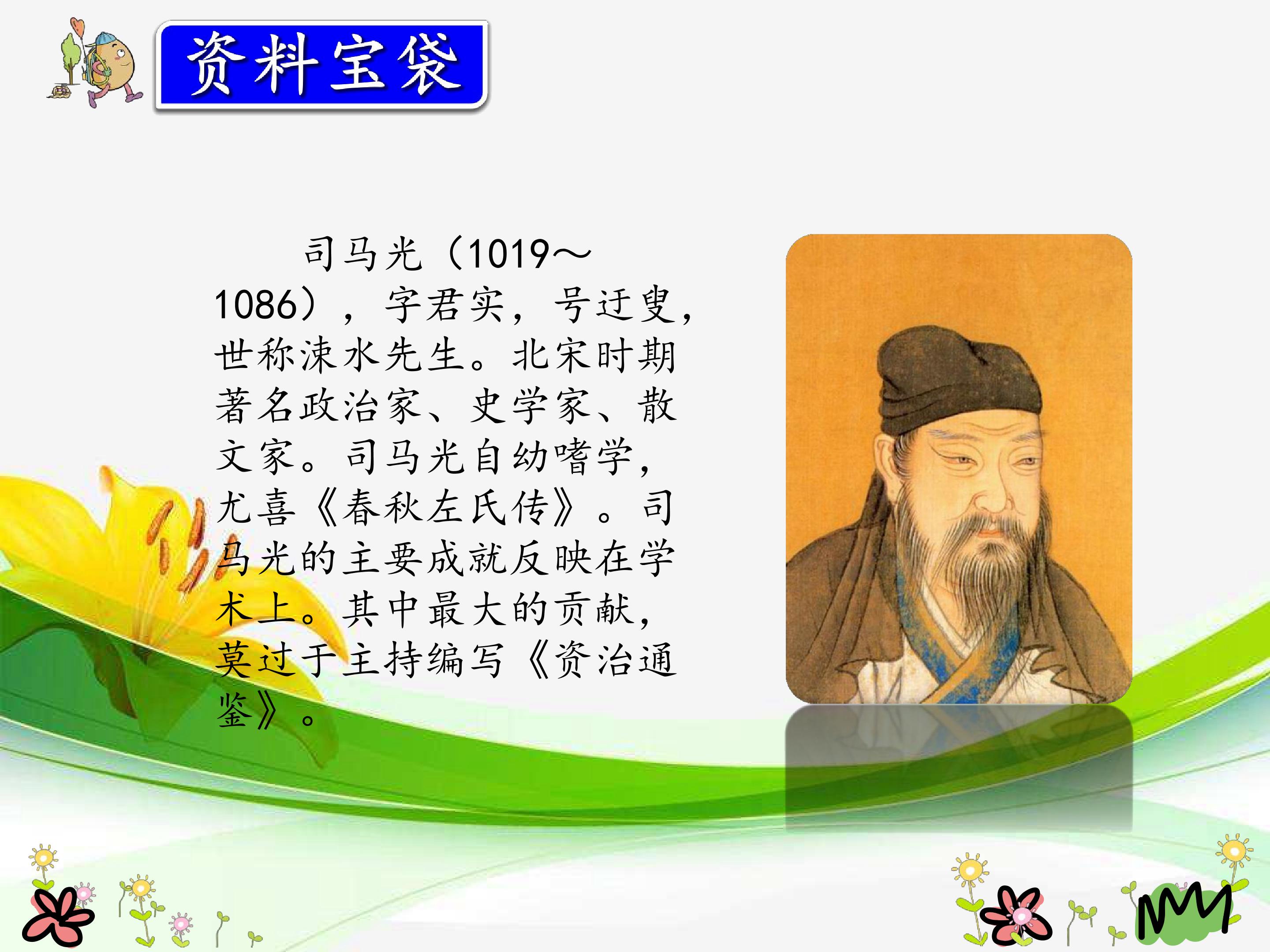 资料宝袋

司马光（1019～1086），字君实，号迂叟，世称涑水先生。北宋时期著名政治家、史学家、散文家。司马光自幼嗜学，尤喜《春秋左氏传》。司马光的主要成就反映在学术上。其中最大的贡献，莫过于主持编写《资治通鉴》。